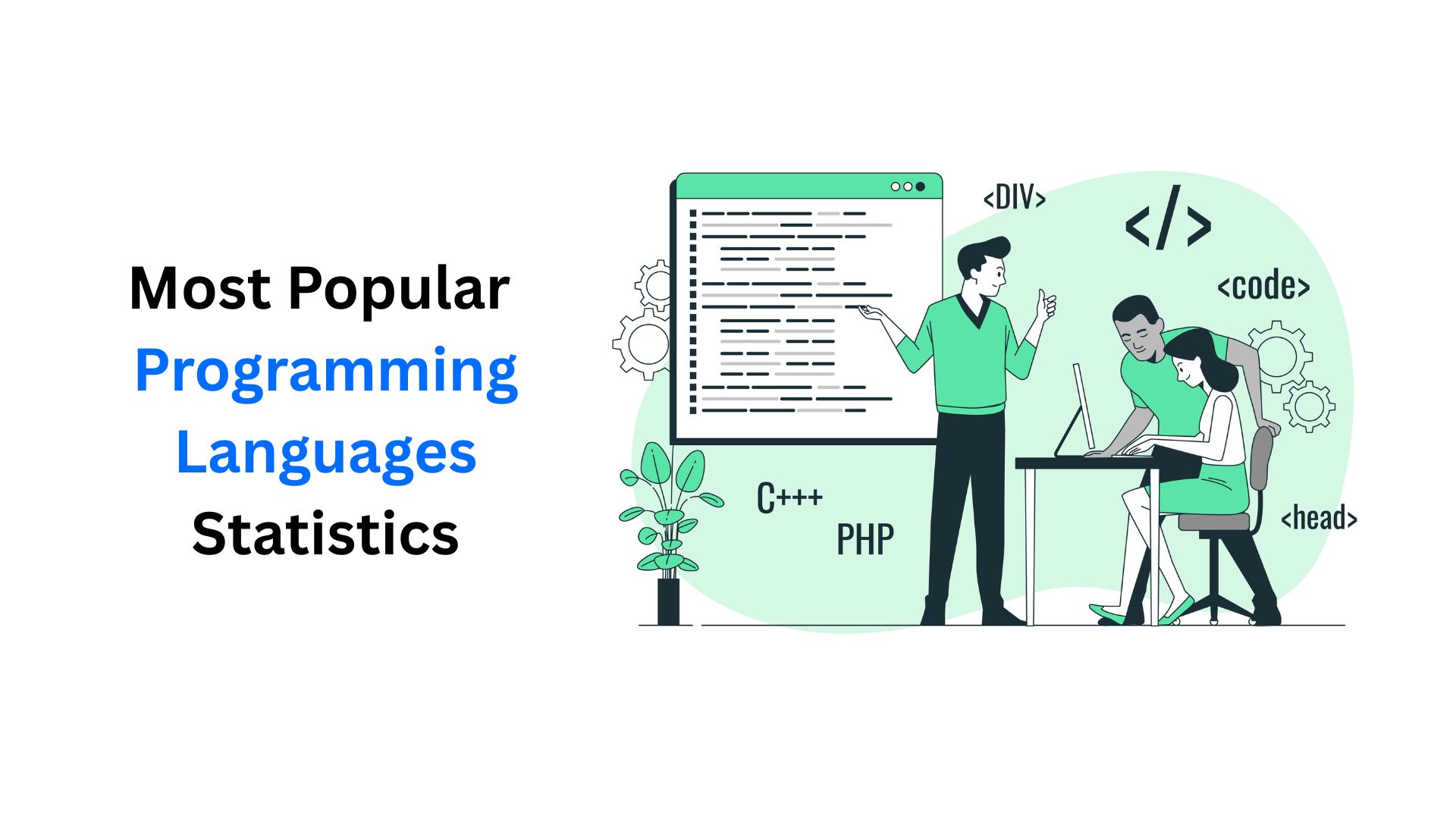 Most Popular Programming Languages Statistics

<DIV>

</>

<code>

C+++

PHP

<head>